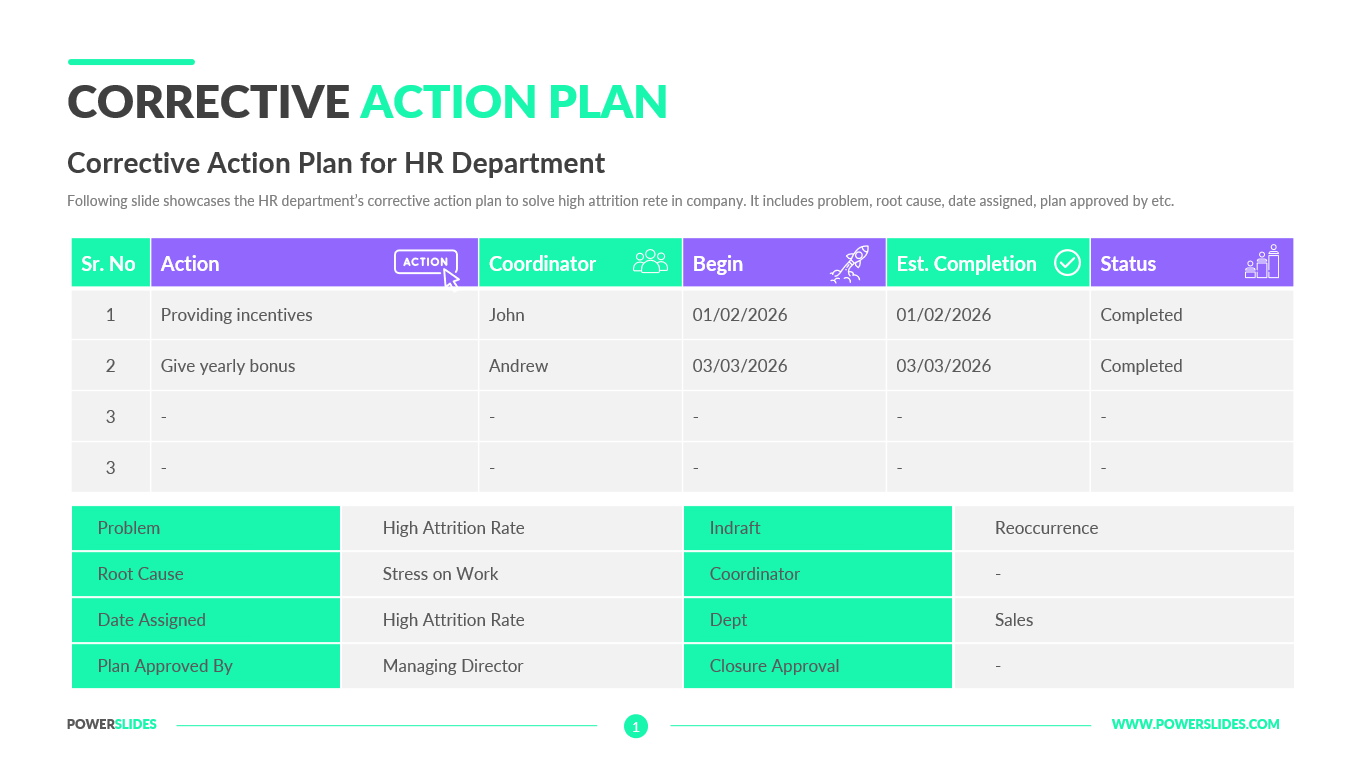 CORRECTIVE ACTION PLAN

Corrective Action Plan for HR Department

Following slide showcases the HR department's corrective action plan to solve high attrition rete in company. It includes problem, root cause, date assigned, plan approved by etc.

| Sr. No | Action ACTION | Coordinator | Begin | Est. Completion | Status |
|---|---|---|---|---|---|
| 1 | Providing incentives | John | 01/02/2026 | 01/02/2026 | Completed |
| 2 | Give yearly bonus | Andrew | 03/03/2026 | 03/03/2026 | Completed |
| 3 | - | - | - | - | - |
| 3 | - | - | - | - | - |

| Problem | High Attrition Rate | Indraft | Reoccurrence |
|---|---|---|---|
| Root Cause | Stress on Work | Coordinator | - |
| Date Assigned | High Attrition Rate | Dept | Sales |
| Plan Approved By | Managing Director | Closure Approval | - |

POWERSLIDES 1 WWW.POWERSLIDES.COM